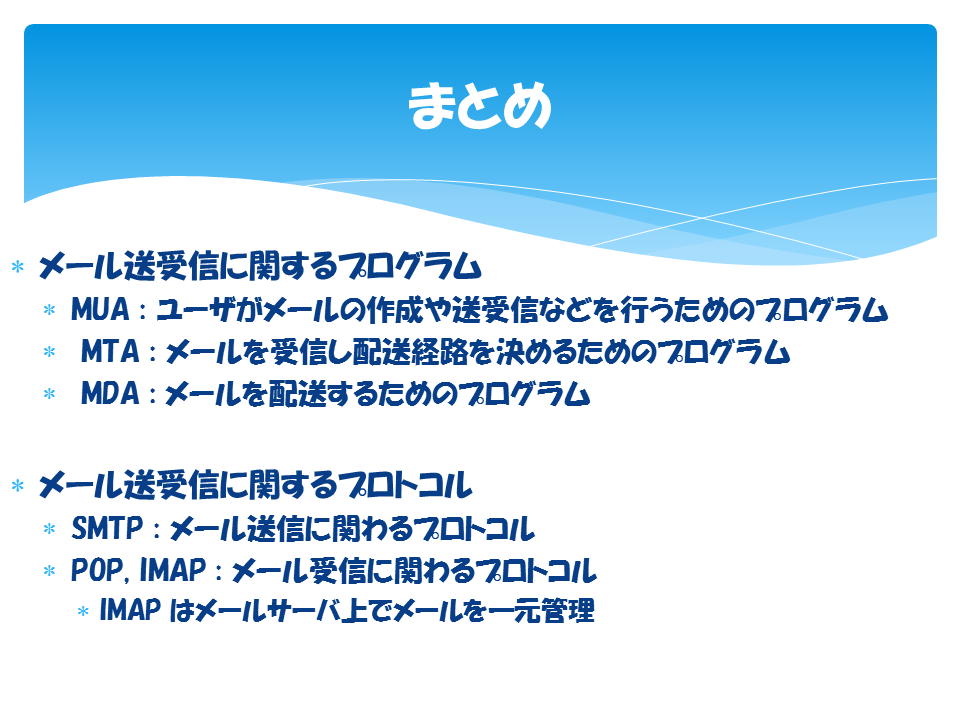 まとめ

* メール送受信に関するプログラム
  * MUA : ユーザがメールの作成や送受信などを行うためのプログラム
  * MTA : メールを受信し配送経路を決めるためのプログラム
  * MDA : メールを配送するためのプログラム

* メール送受信に関するプロトコル
  * SMTP : メール送信に関わるプロトコル
  * POP, IMAP : メール受信に関わるプロトコル
    * IMAP はメールサーバ上でメールを一元管理